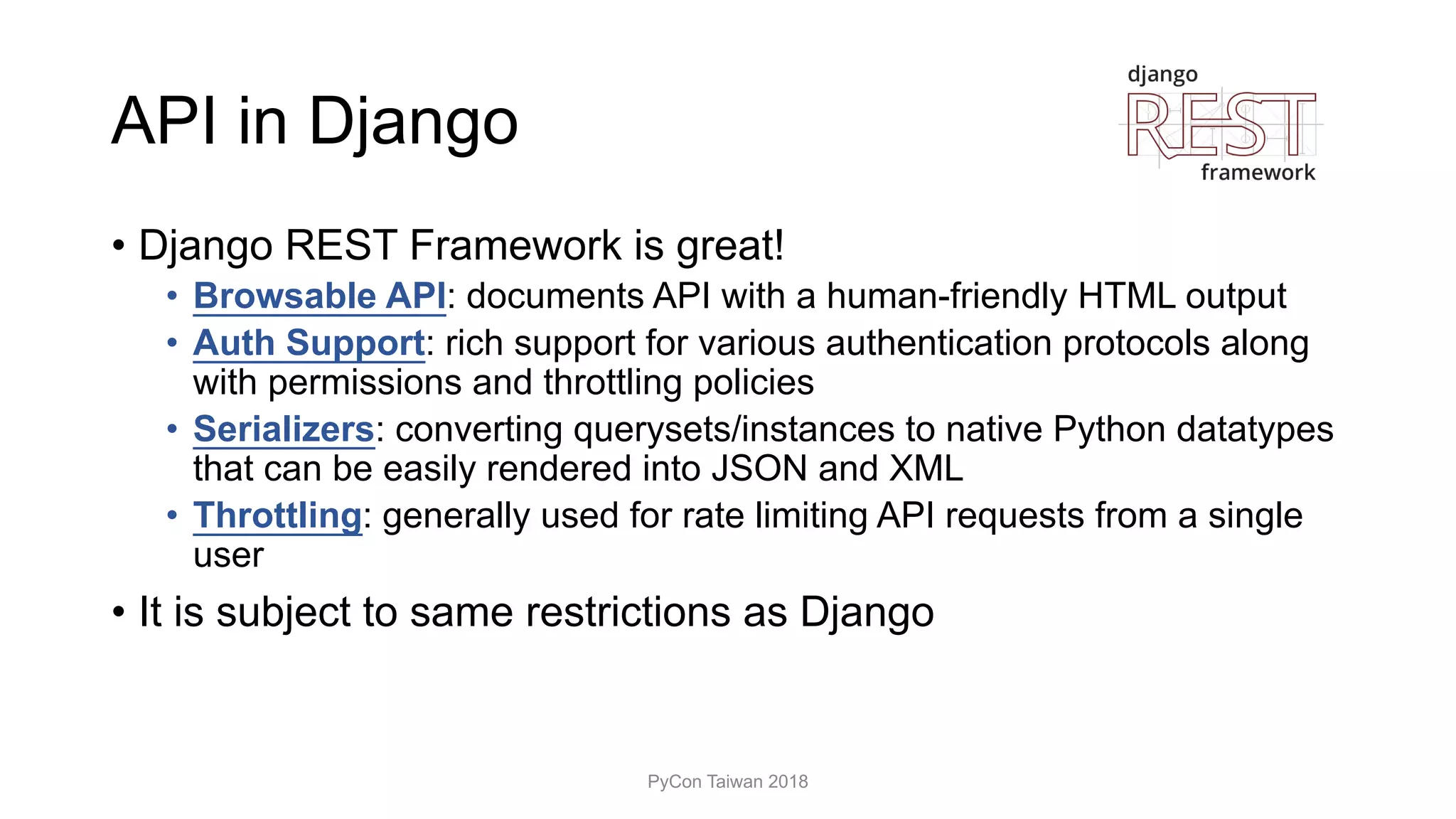 API in Django

django
REST
framework

• Django REST Framework is great!
  • Browsable API: documents API with a human-friendly HTML output
  • Auth Support: rich support for various authentication protocols along with permissions and throttling policies
  • Serializers: converting querysets/instances to native Python datatypes that can be easily rendered into JSON and XML
  • Throttling: generally used for rate limiting API requests from a single user
• It is subject to same restrictions as Django

PyCon Taiwan 2018